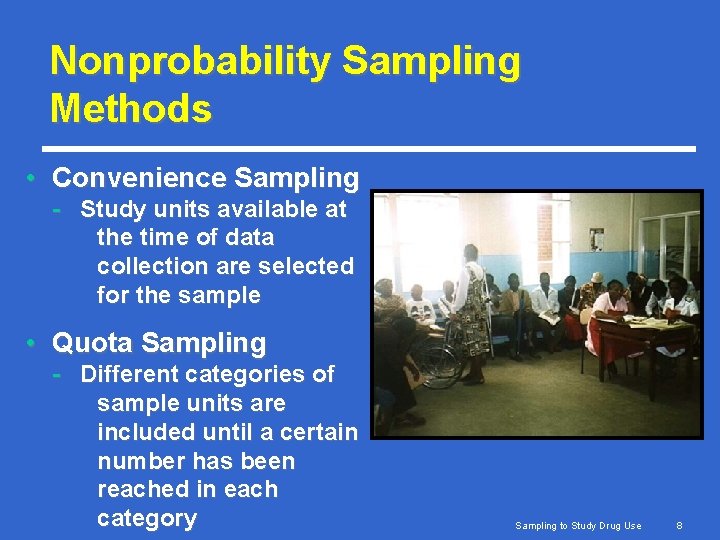 Nonprobability Sampling Methods

• Convenience Sampling
- Study units available at the time of data collection are selected for the sample

• Quota Sampling
- Different categories of sample units are included until a certain number has been reached in each category

Sampling to Study Drug Use 8